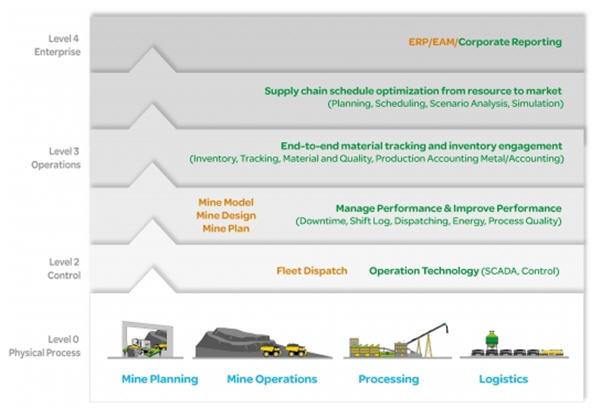 Level 4
Enterprise

ERP/EAM/Corporate Reporting

Supply chain schedule optimization from resource to market
(Planning, Scheduling, Scenario Analysis, Simulation)

Level 3
Operations

End-to-end material tracking and inventory engagement
(Inventory, Tracking, Material and Quality, Production Accounting Metal/Accounting)

Mine Model
Mine Design
Mine Plan

Manage Performance & Improve Performance
(Downtime, Shift Log, Dispatching, Energy, Process Quality)

Level 2
Control

Fleet Dispatch

Operation Technology (SCADA, Control)

Level 0
Physical Process

Mine Planning

Mine Operations

Processing

Logistics